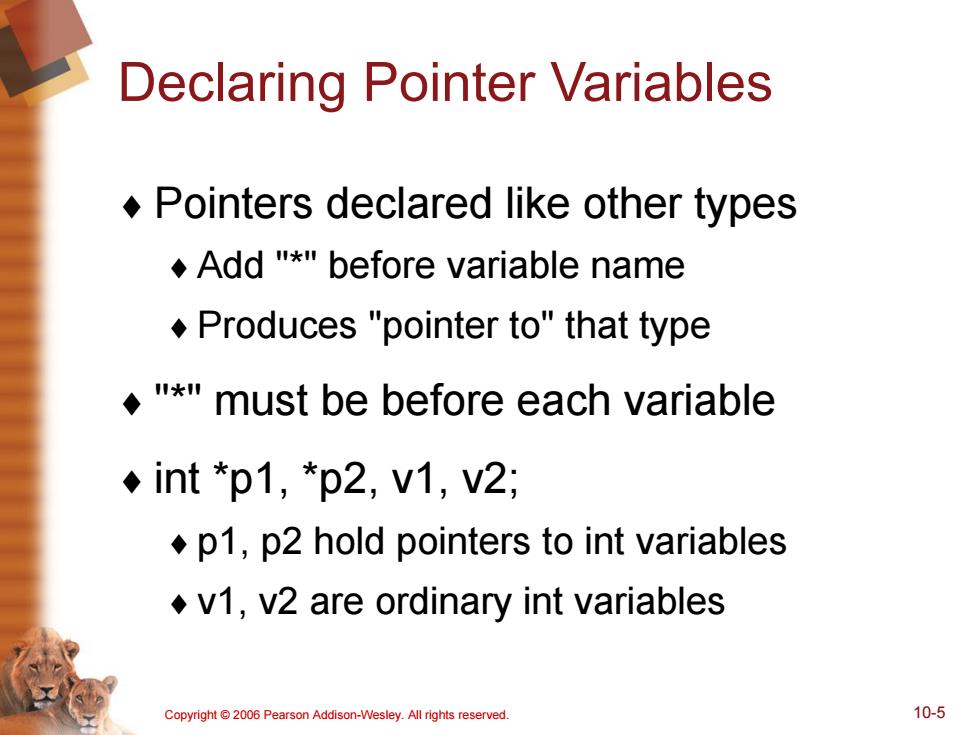 Declaring Pointer Variables

♦ Pointers declared like other types
♦ Add "*" before variable name
♦ Produces "pointer to" that type

♦ "*" must be before each variable

♦ int *p1, *p2, v1, v2;
♦ p1, p2 hold pointers to int variables
♦ v1, v2 are ordinary int variables

Copyright © 2006 Pearson Addison-Wesley. All rights reserved.

10-5